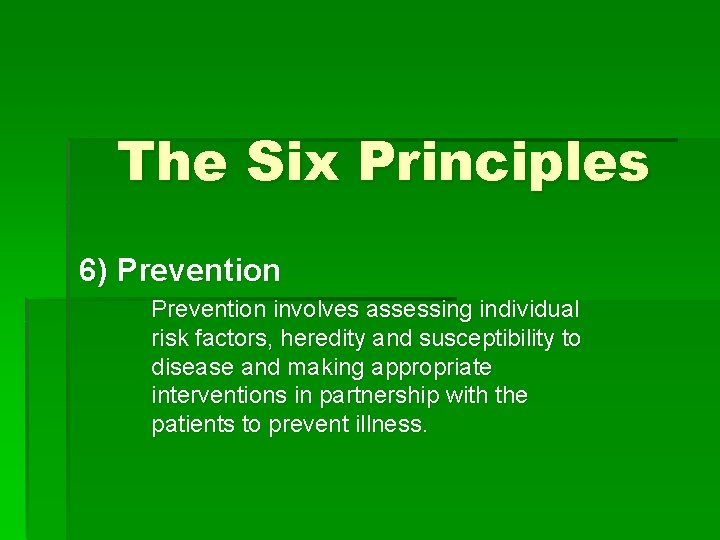 The Six Principles

6) Prevention

Prevention involves assessing individual risk factors, heredity and susceptibility to disease and making appropriate interventions in partnership with the patients to prevent illness.